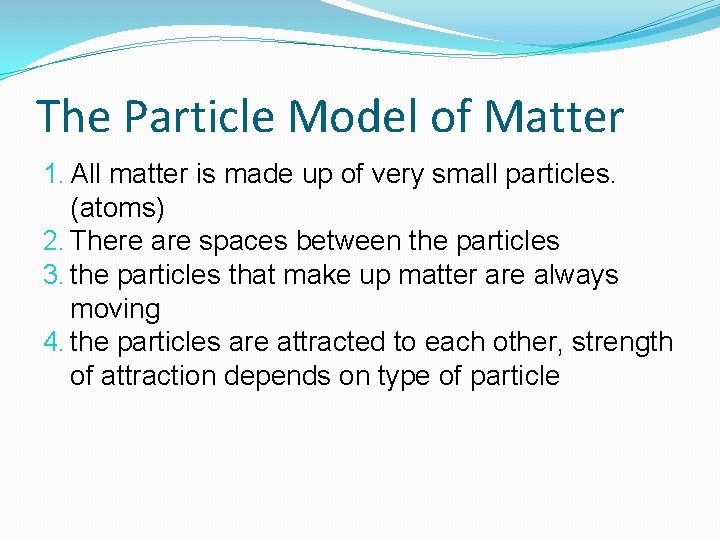 The Particle Model of Matter

1. All matter is made up of very small particles. (atoms)
2. There are spaces between the particles
3. the particles that make up matter are always moving
4. the particles are attracted to each other, strength of attraction depends on type of particle